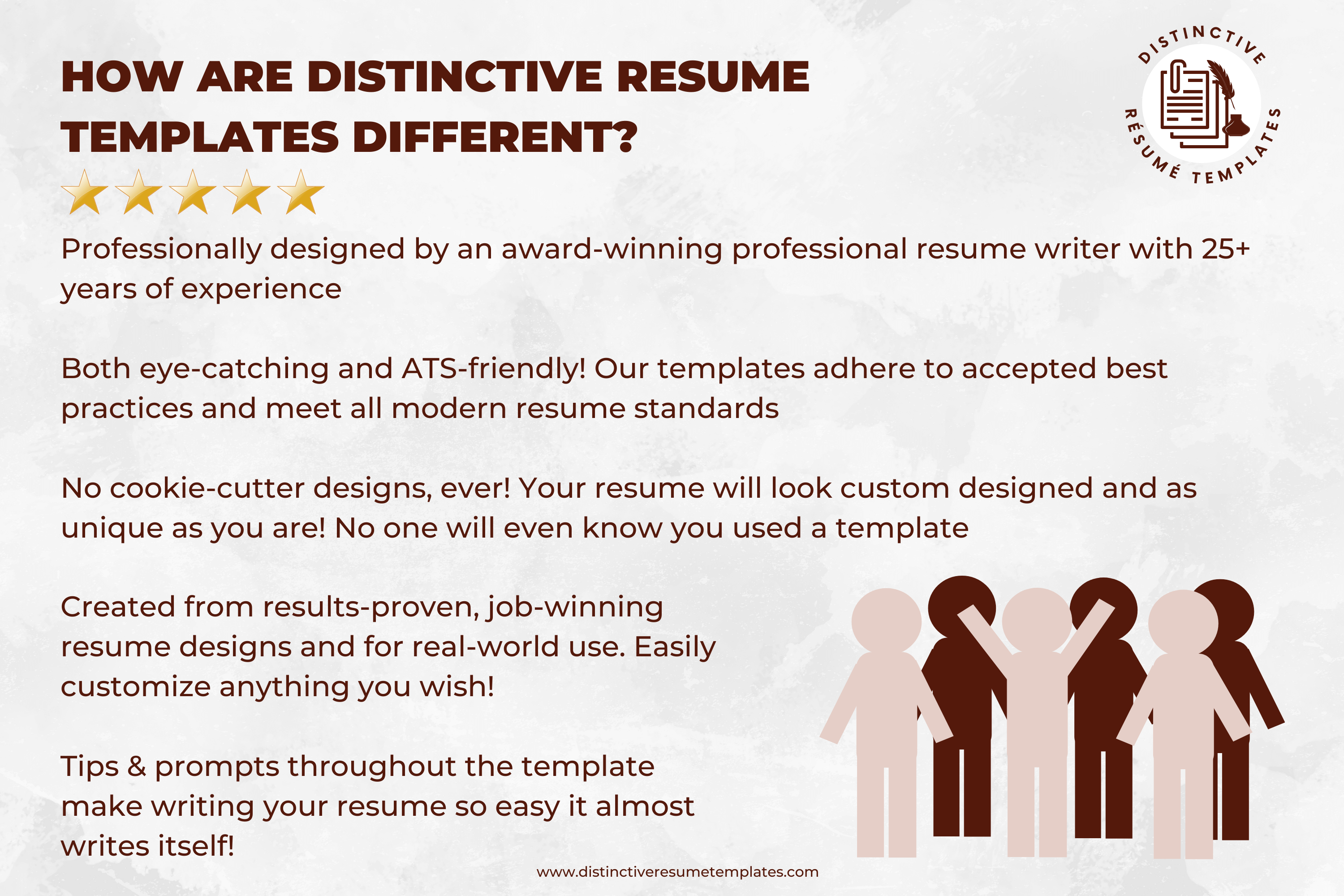 HOW ARE DISTINCTIVE RESUME TEMPLATES DIFFERENT?

DISTINCTIVE
RÉSUMÉ TEMPLATES

Professionally designed by an award-winning professional resume writer with 25+ years of experience

Both eye-catching and ATS-friendly! Our templates adhere to accepted best practices and meet all modern resume standards

No cookie-cutter designs, ever! Your resume will look custom designed and as unique as you are! No one will even know you used a template

Created from results-proven, job-winning resume designs and for real-world use. Easily customize anything you wish!

Tips & prompts throughout the template make writing your resume so easy it almost writes itself!

www.distinctiveresumetemplates.com